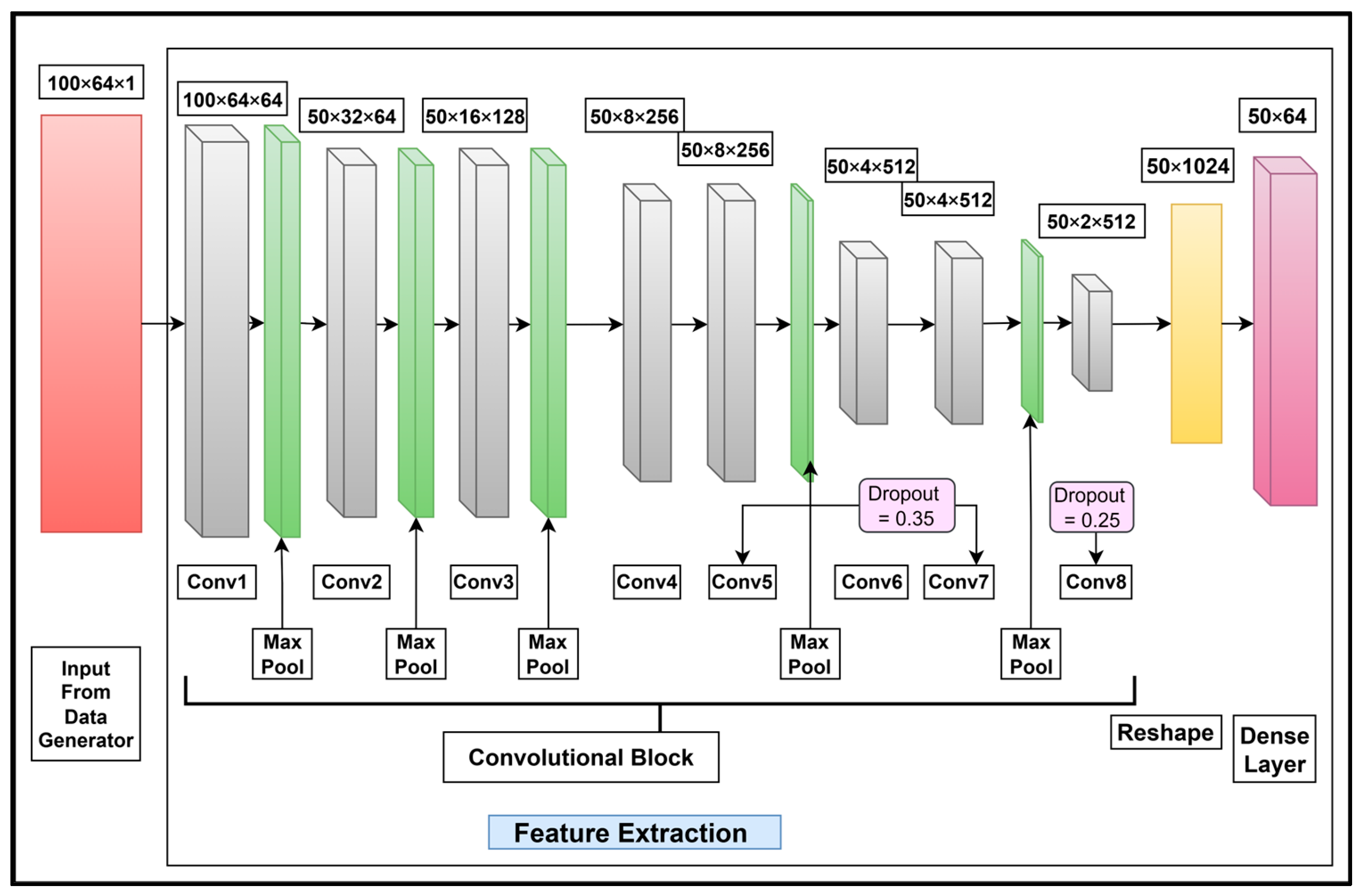 100×64×1

100×64×64

50×32×64

50×16×128

50×8×256

50×8×256

50×4×512

50×4×512

50×2×512

50×1024

50×64

Dropout = 0.35

Dropout = 0.25

Conv1

Conv2

Conv3

Conv4

Conv5

Conv6

Conv7

Conv8

Max Pool

Max Pool

Max Pool

Max Pool

Max Pool

Input From Data Generator

Convolutional Block

Reshape

Dense Layer

Feature Extraction